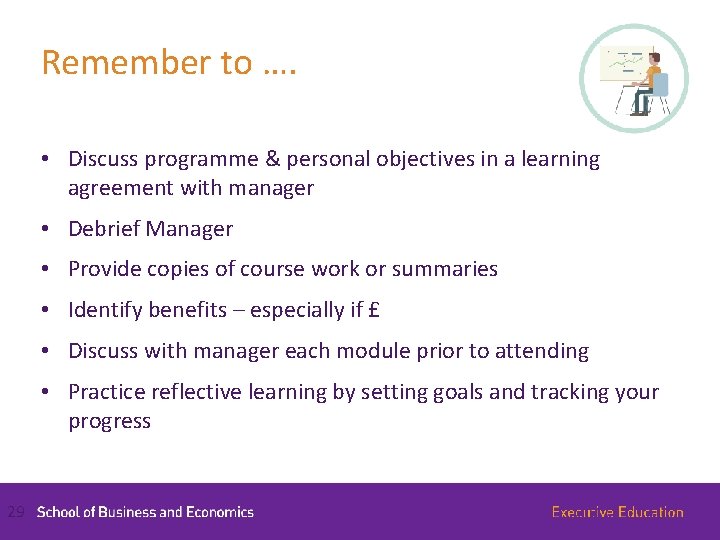 Remember to ….

• Discuss programme & personal objectives in a learning agreement with manager

• Debrief Manager

• Provide copies of course work or summaries

• Identify benefits – especially if £

• Discuss with manager each module prior to attending

• Practice reflective learning by setting goals and tracking your progress

29 School of Business and Economics

Executive Education